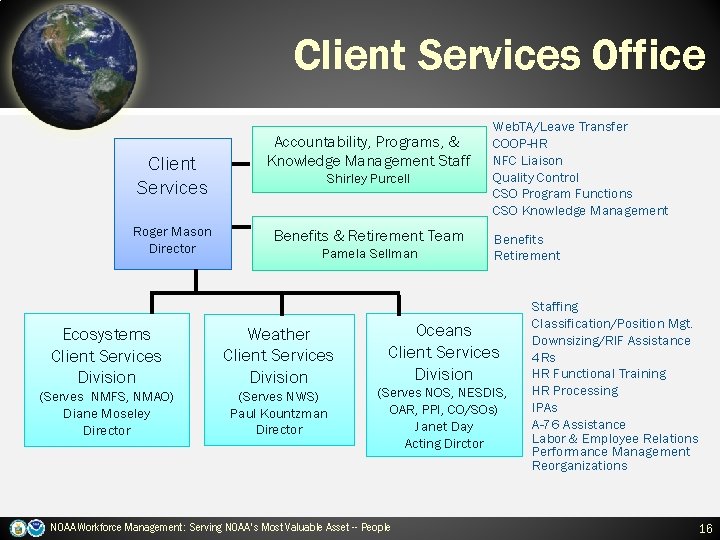 Client Services Office

Client Services

Roger Mason
Director

Accountability, Programs, & Knowledge Management Staff
Shirley Purcell

WebTA/Leave Transfer
COOP-HR
NFC Liaison
Quality Control
CSO Program Functions
CSO Knowledge Management

Benefits & Retirement Team
Pamela Sellman

Benefits
Retirement

Ecosystems Client Services Division
(Serves NMFS, NMAO)
Diane Moseley
Director

Weather Client Services Division
(Serves NWS)
Paul Kountzman
Director

Oceans Client Services Division
(Serves NOS, NESDIS, OAR, PPI, CO/SOs)
Janet Day
Acting Dirctor

Staffing
Classification/Position Mgt.
Downsizing/RIF Assistance
4Rs
HR Functional Training
HR Processing
IPAs
A-76 Assistance
Labor & Employee Relations
Performance Management
Reorganizations

NOAA Workforce Management: Serving NOAA's Most Valuable Asset -- People

16